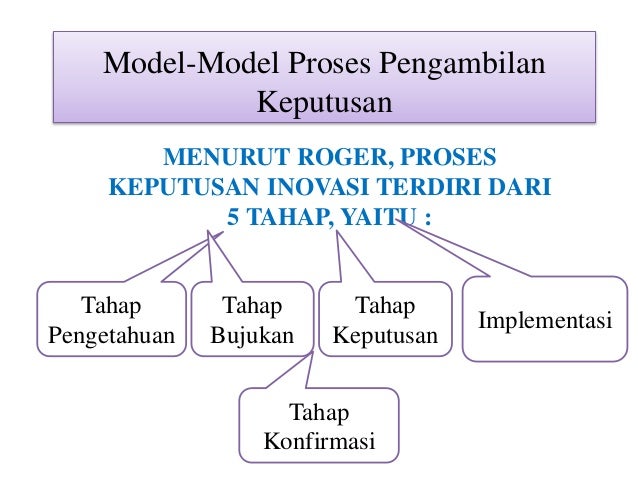 Model-Model Proses Pengambilan Keputusan

MENURUT ROGER, PROSES KEPUTUSAN INOVASI TERDIRI DARI 5 TAHAP, YAITU :

Tahap Pengetahuan

Tahap Bujukan

Tahap Keputusan

Implementasi

Tahap Konfirmasi